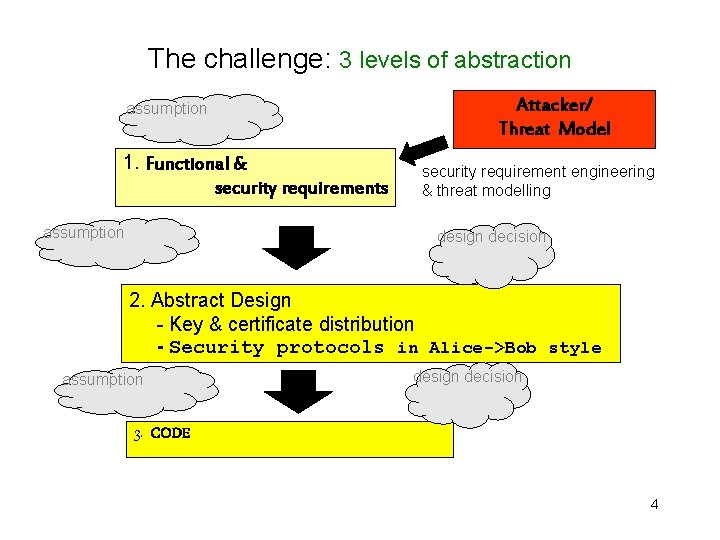 The challenge: 3 levels of abstraction

assumption

Attacker/
Threat Model

1. Functional &
security requirements

security requirement engineering
& threat modelling

assumption

design decision

2. Abstract Design
- Key & certificate distribution
- Security protocols in Alice->Bob style

assumption

design decision

3. CODE

4